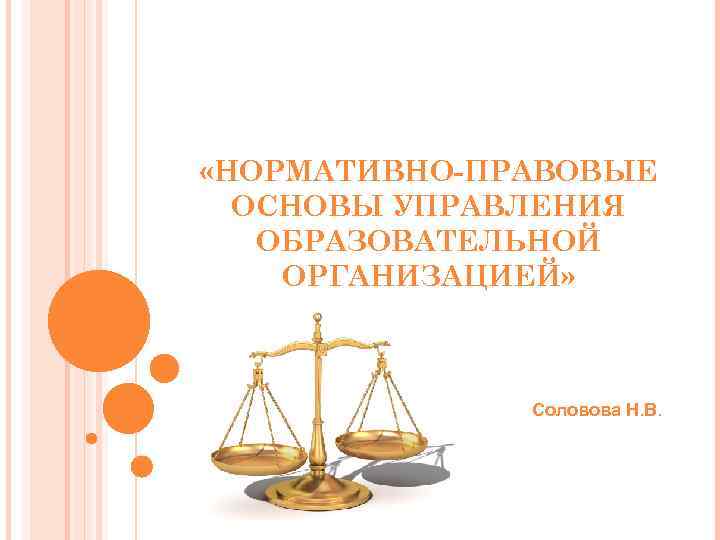 «НОРМАТИВНО-ПРАВОВЫЕ ОСНОВЫ УПРАВЛЕНИЯ ОБРАЗОВАТЕЛЬНОЙ ОРГАНИЗАЦИЕЙ»

Соловова Н.В.